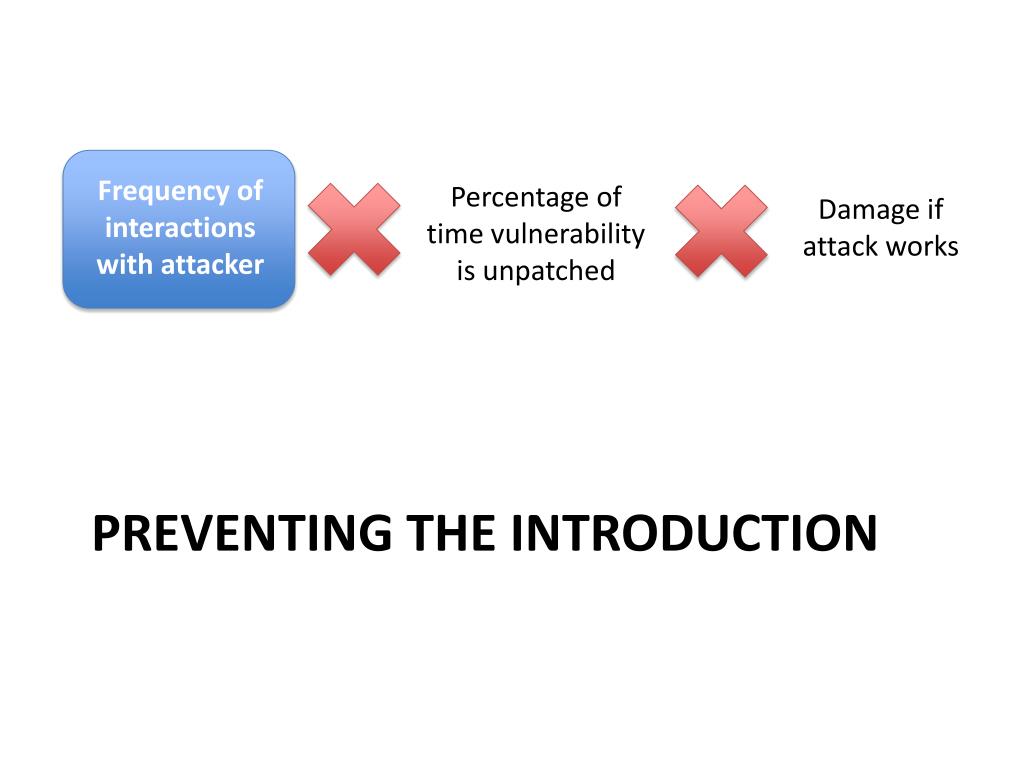 Frequency of interactions with attacker

Percentage of time vulnerability is unpatched

Damage if attack works

PREVENTING THE INTRODUCTION